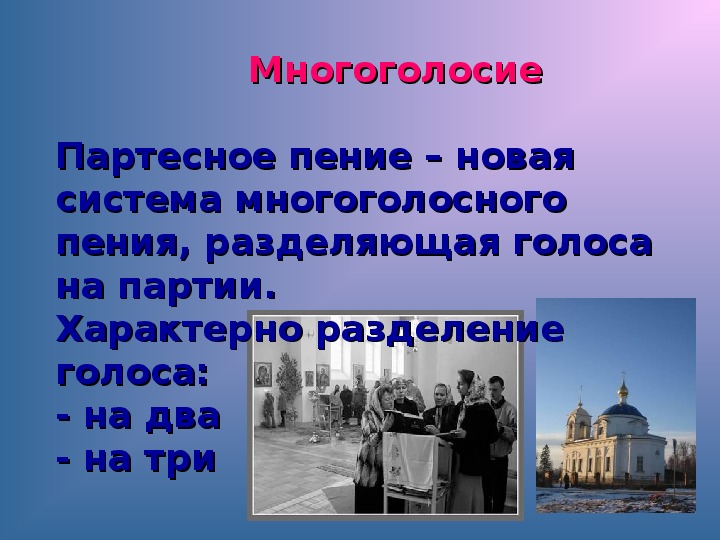 Многоголосие

Партесное пение – новая система многоголосного пения, разделяющая голоса на партии.
Характерно разделение голоса:
- на два
- на три